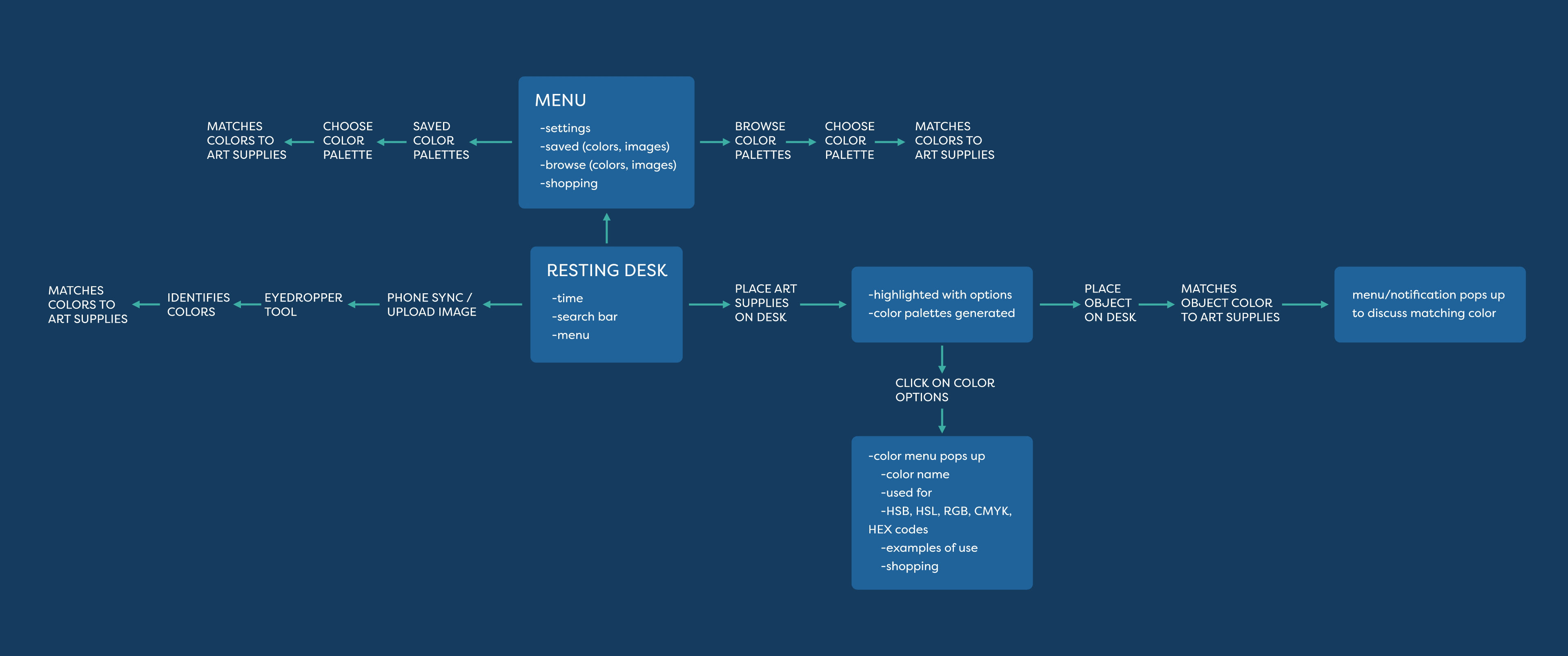 MATCHES COLORS TO ART SUPPLIES

CHOOSE COLOR PALETTE

SAVED COLOR PALETTES

MENU
-settings
-saved (colors, images)
-browse (colors, images)
-shopping

BROWSE COLOR PALETTES

CHOOSE COLOR PALETTE

MATCHES COLORS TO ART SUPPLIES

MATCHES COLORS TO ART SUPPLIES

IDENTIFIES COLORS

EYEDROPPER TOOL

PHONE SYNC / UPLOAD IMAGE

RESTING DESK
-time
-search bar
-menu

PLACE ART SUPPLIES ON DESK

-highlighted with options
-color palettes generated

PLACE OBJECT ON DESK

MATCHES OBJECT COLOR TO ART SUPPLIES

menu/notification pops up to discuss matching color

CLICK ON COLOR OPTIONS

-color menu pops up
-color name
-used for
-HSB, HSL, RGB, CMYK, HEX codes
-examples of use
-shopping